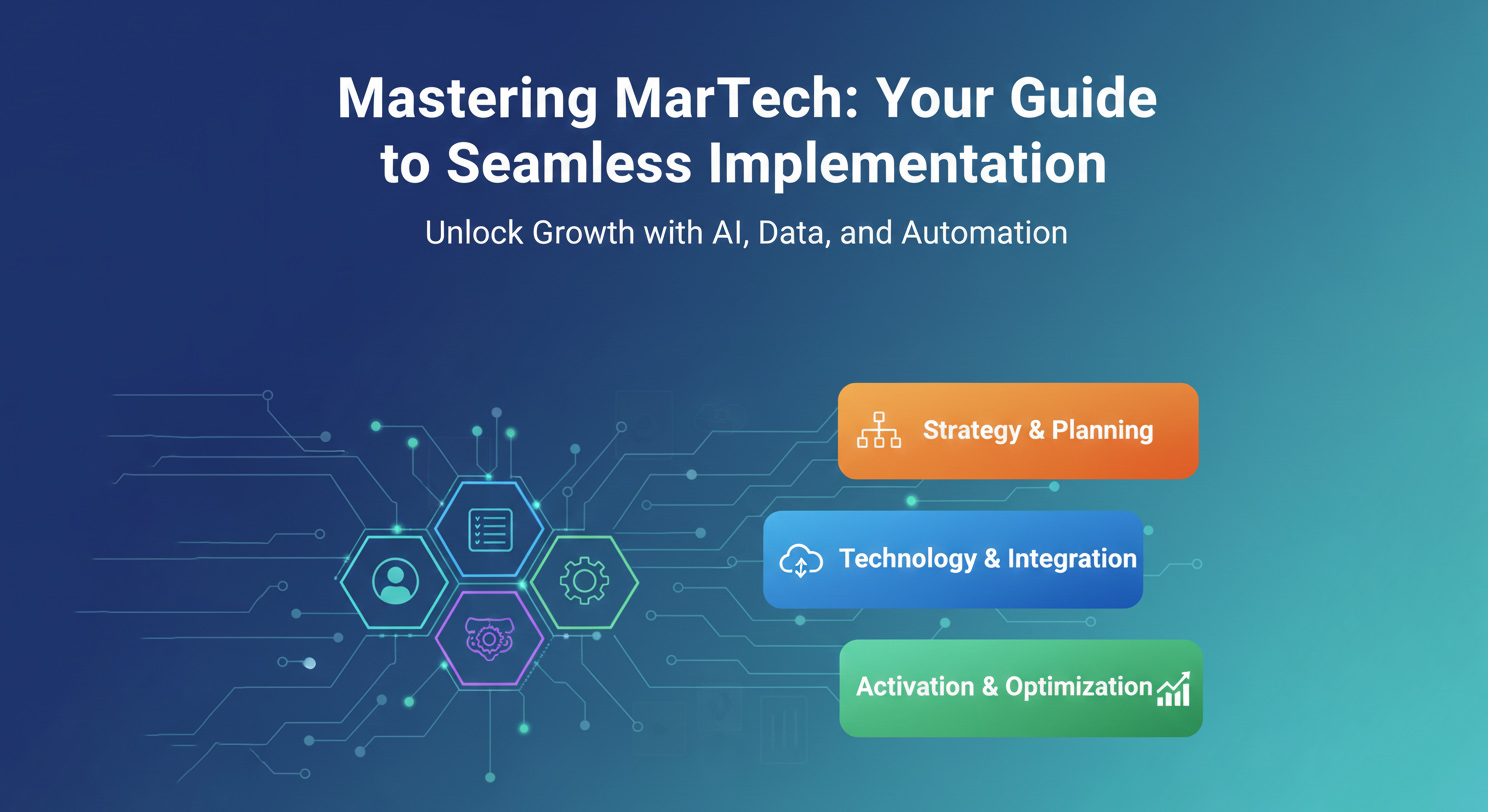 Mastering MarTech: Your Guide to Seamless Implementation

Unlock Growth with AI, Data, and Automation

Strategy & Planning

Technology & Integration

Activation & Optimization